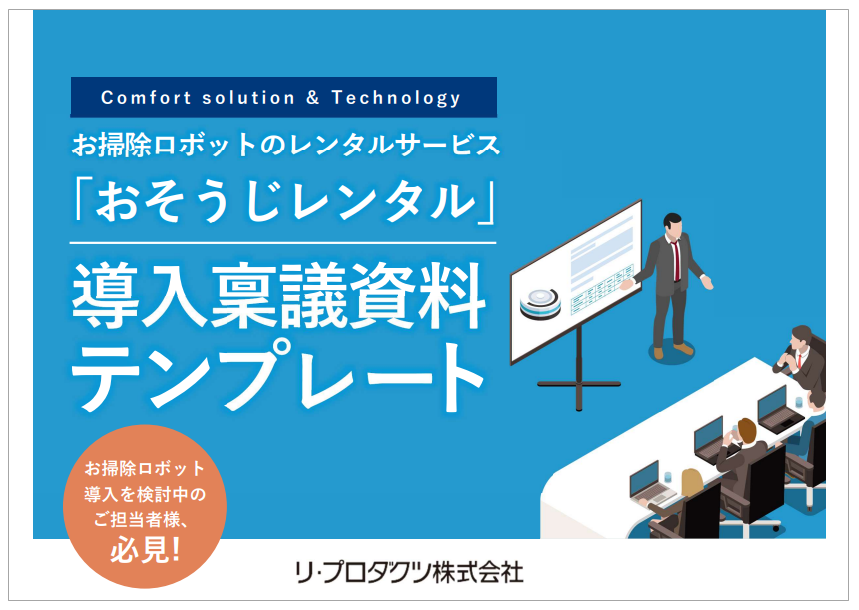 Comfort solution & Technology

お掃除ロボットのレンタルサービス

「おそうじレンタル」

導入稟議資料テンプレート

お掃除ロボット導入を検討中のご担当者様、必見!

リ・プロダクツ株式会社